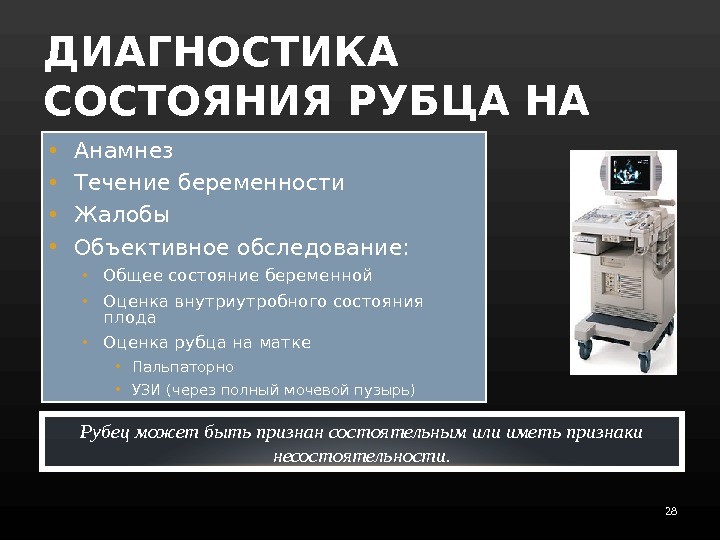 ДИАГНОСТИКА СОСТОЯНИЯ РУБЦА НА

• Анамнез
• Течение беременности
• Жалобы
• Объективное обследование:
  • Общее состояние беременной
  • Оценка внутриутробного состояния плода
  • Оценка рубца на матке
    • Пальпаторно
    • УЗИ (через полный мочевой пузырь)

Рубец может быть признан состоятельным или иметь признаки несостоятельности.

28